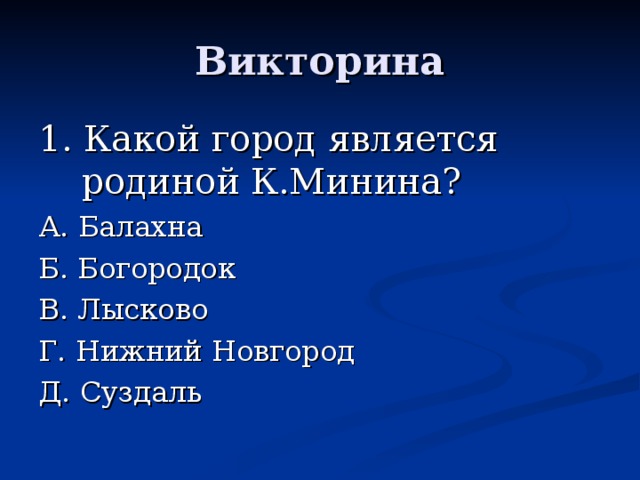 Викторина

1. Какой город является родиной К.Минина?

А. Балахна

Б. Богородок

В. Лысково

Г. Нижний Новгород

Д. Суздаль